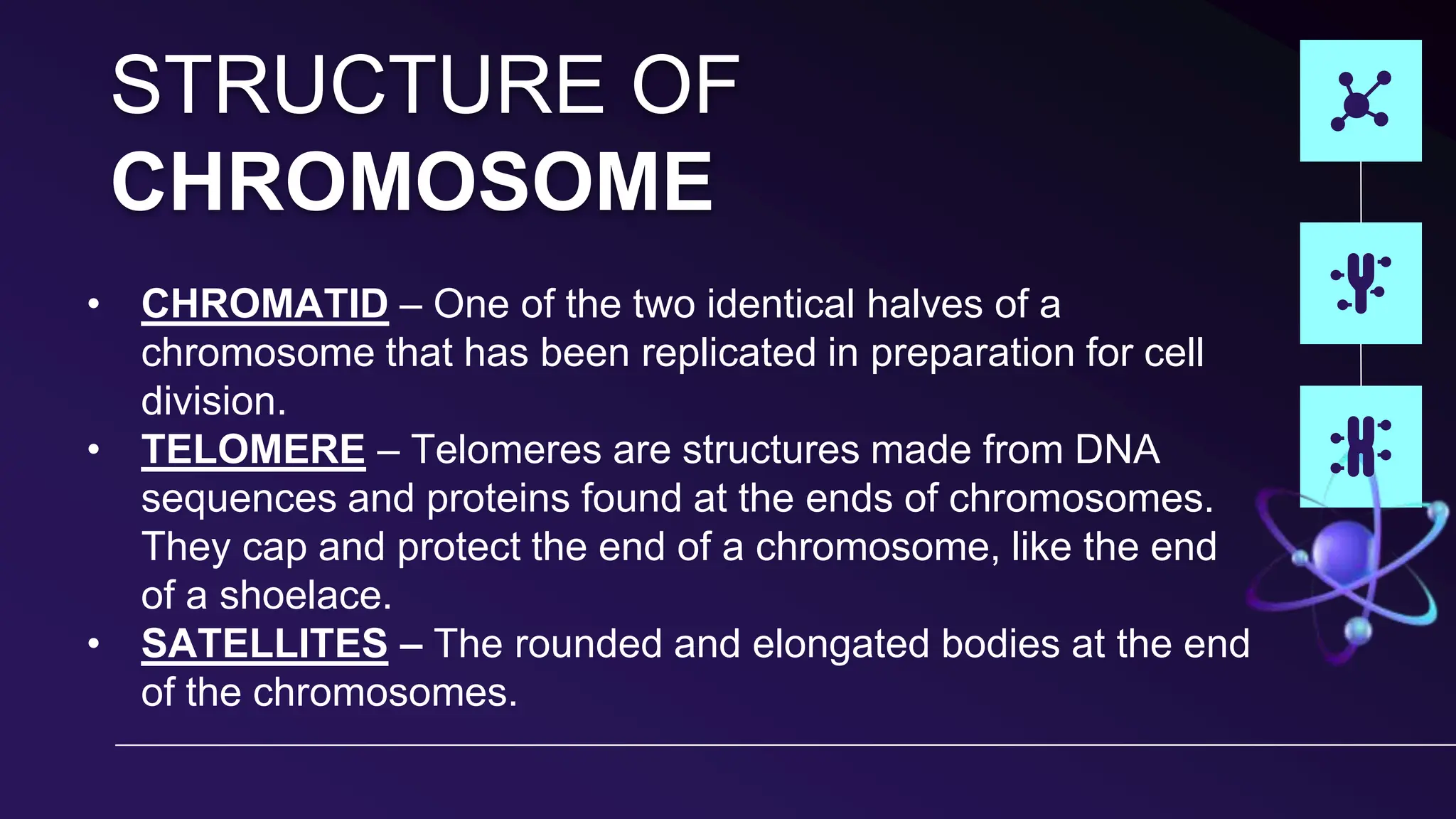 STRUCTURE OF
CHROMOSOME

• CHROMATID – One of the two identical halves of a chromosome that has been replicated in preparation for cell division.
• TELOMERE – Telomeres are structures made from DNA sequences and proteins found at the ends of chromosomes. They cap and protect the end of a chromosome, like the end of a shoelace.
• SATELLITES – The rounded and elongated bodies at the end of the chromosomes.